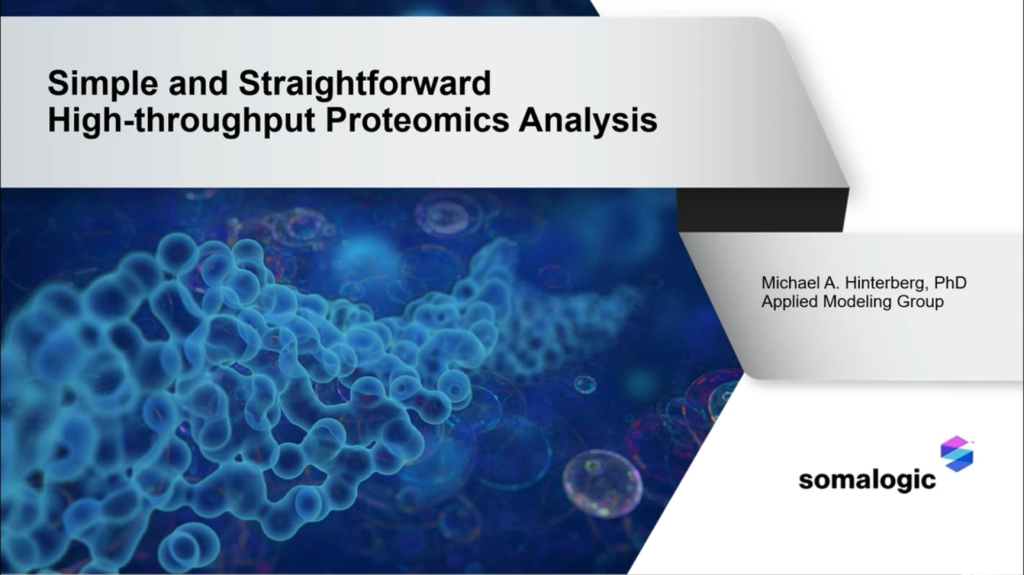 Simple and Straightforward
High-throughput Proteomics Analysis

Michael A. Hinterberg, PhD
Applied Modeling Group

somalogic